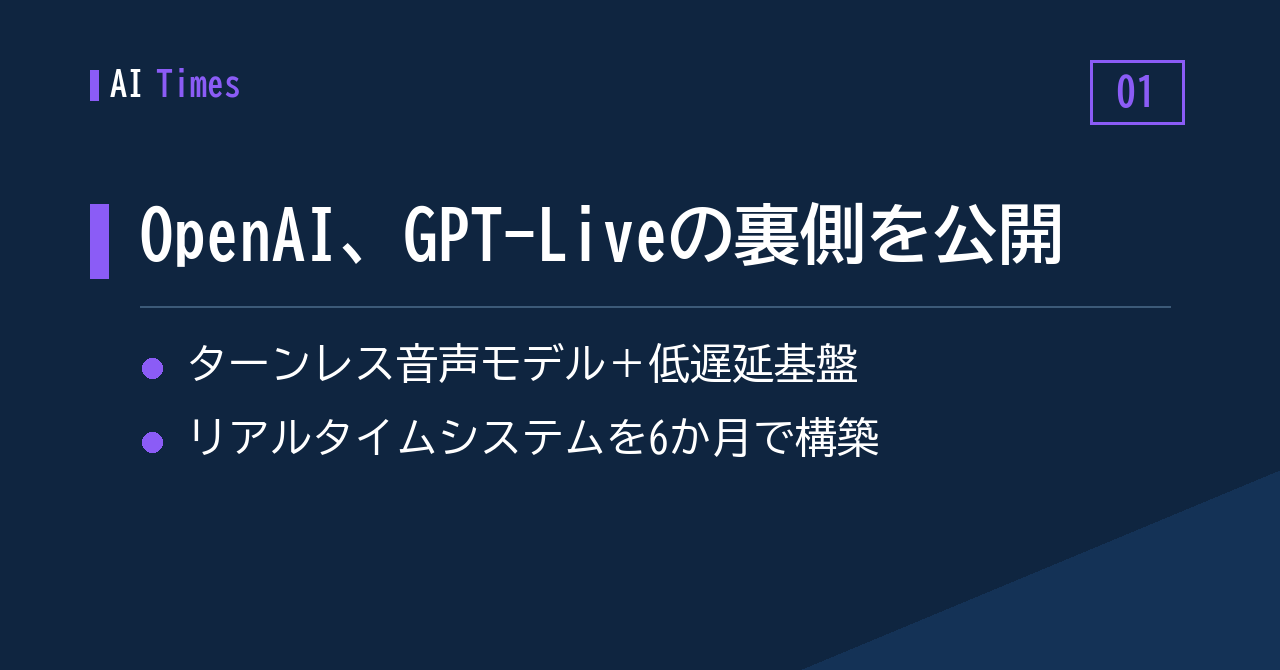 AI Times

01

OpenAI、GPT-Liveの裏側を公開

ターンレス音声モデル＋低遅延基盤

リアルタイムシステムを6か月で構築